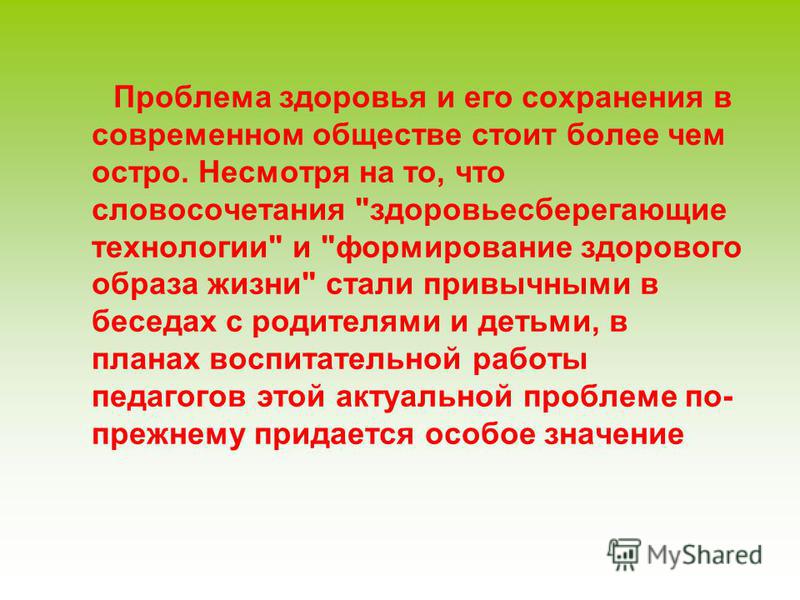 Проблема здоровья и его сохранения в современном обществе стоит более чем остро. Несмотря на то, что словосочетания "здоровьесберегающие технологии" и "формирование здорового образа жизни" стали привычными в беседах с родителями и детьми, в планах воспитательной работы педагогов этой актуальной проблеме по-прежнему придается особое значение

MyShared